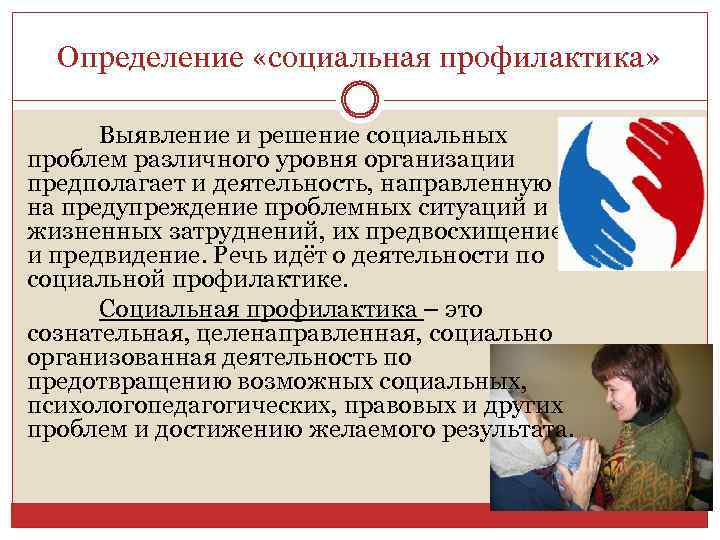 Определение «социальная профилактика»

Выявление и решение социальных проблем различного уровня организации предполагает и деятельность, направленную на предупреждение проблемных ситуаций и жизненных затруднений, их предвосхищение и предвидение. Речь идёт о деятельности по социальной профилактике.

Социальная профилактика – это сознательная, целенаправленная, социально организованная деятельность по предотвращению возможных социальных, психологопедагогических, правовых и других проблем и достижению желаемого результата.